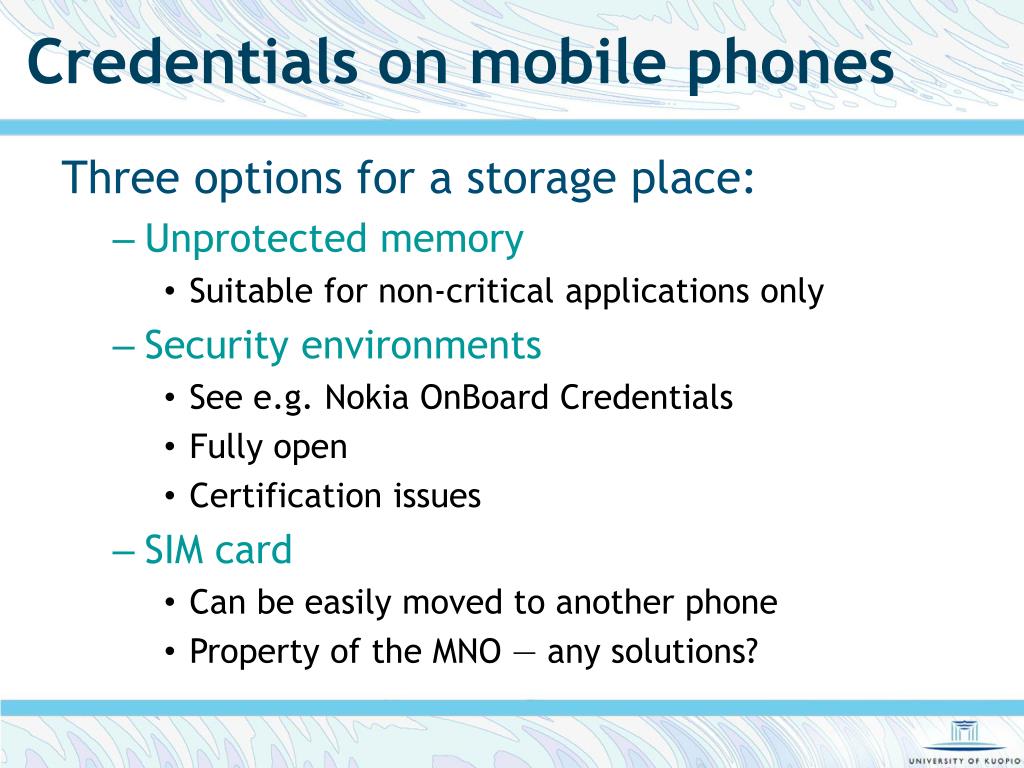 Credentials on mobile phones

Three options for a storage place:

– Unprotected memory
• Suitable for non-critical applications only

– Security environments
• See e.g. Nokia OnBoard Credentials
• Fully open
• Certification issues

– SIM card
• Can be easily moved to another phone
• Property of the MNO — any solutions?

UNIVERSITY OF KUOPIO